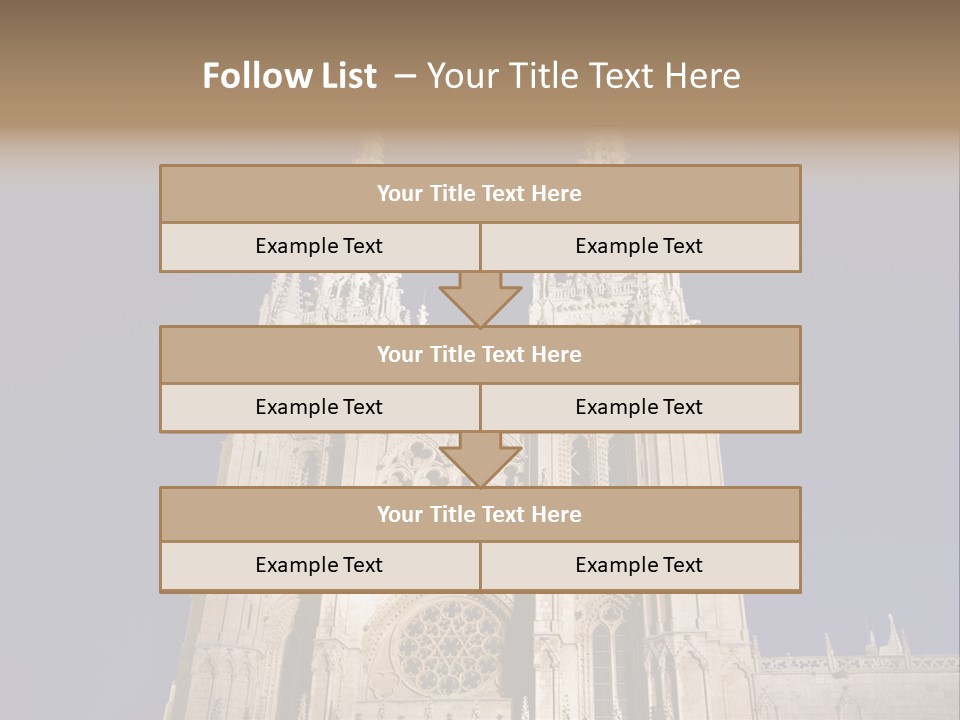 Follow List – Your Title Text Here

Your Title Text Here

Example Text

Example Text

Your Title Text Here

Example Text

Example Text

Your Title Text Here

Example Text

Example Text